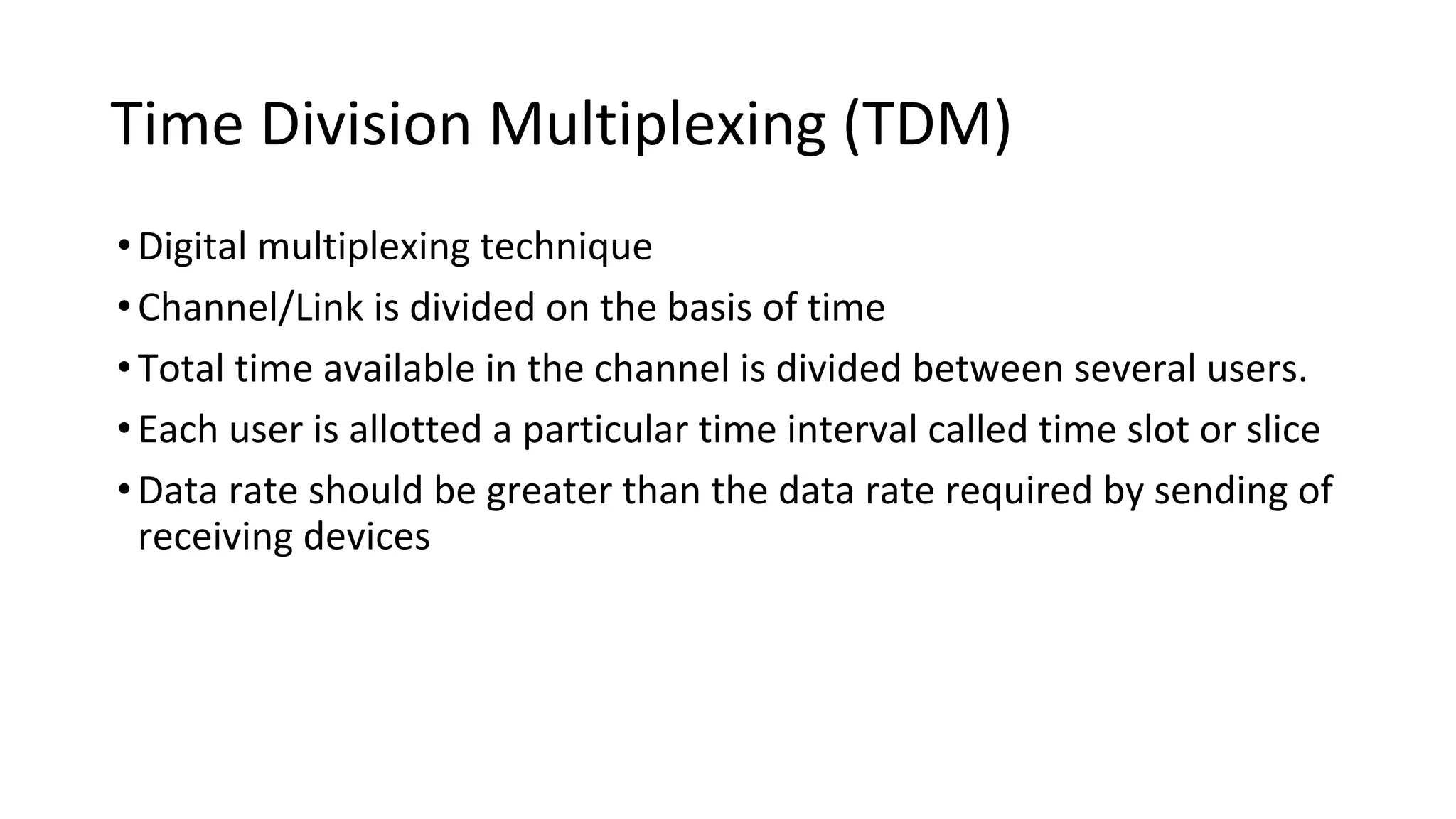 Time Division Multiplexing (TDM)

• Digital multiplexing technique

• Channel/Link is divided on the basis of time

• Total time available in the channel is divided between several users.

• Each user is allotted a particular time interval called time slot or slice

• Data rate should be greater than the data rate required by sending of receiving devices